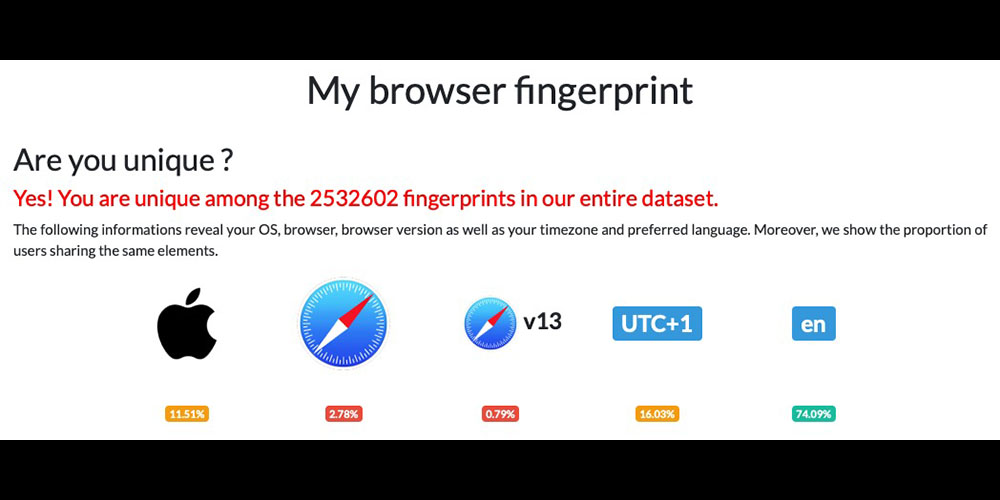 My browser fingerprint

Are you unique ?

Yes! You are unique among the 2532602 fingerprints in our entire dataset.

The following informations reveal your OS, browser, browser version as well as your timezone and preferred language. Moreover, we show the proportion of users sharing the same elements.

v13

UTC+1

en

11.51%

2.78%

0.79%

16.03%

74.09%